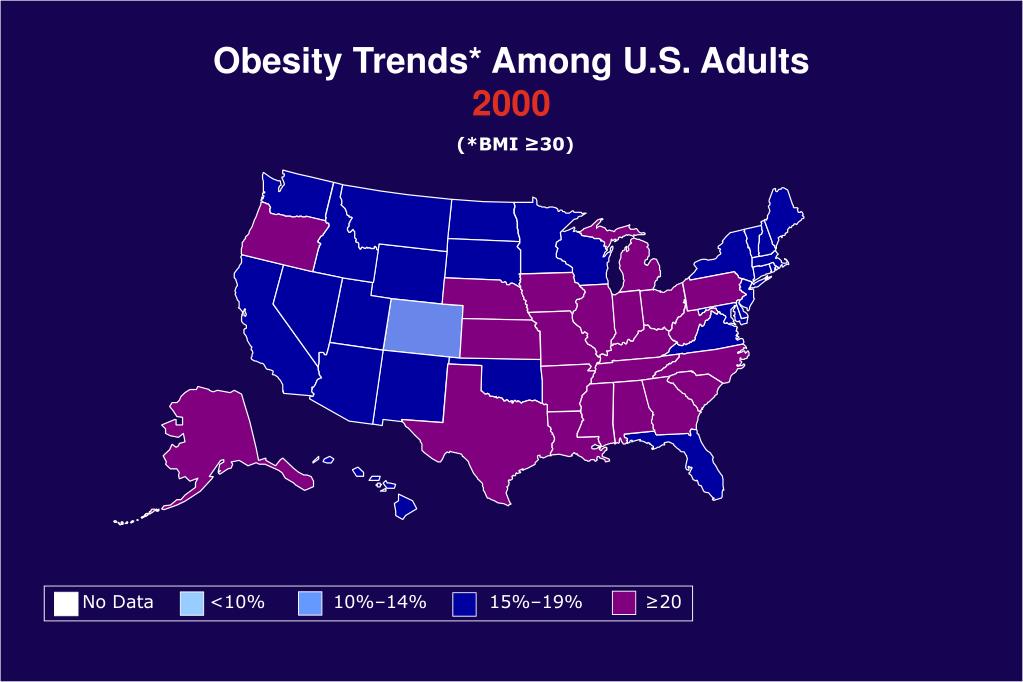 Obesity Trends* Among U.S. Adults
2000
(*BMI ≥30)

No Data
<10%
10%–14%
15%–19%
≥20